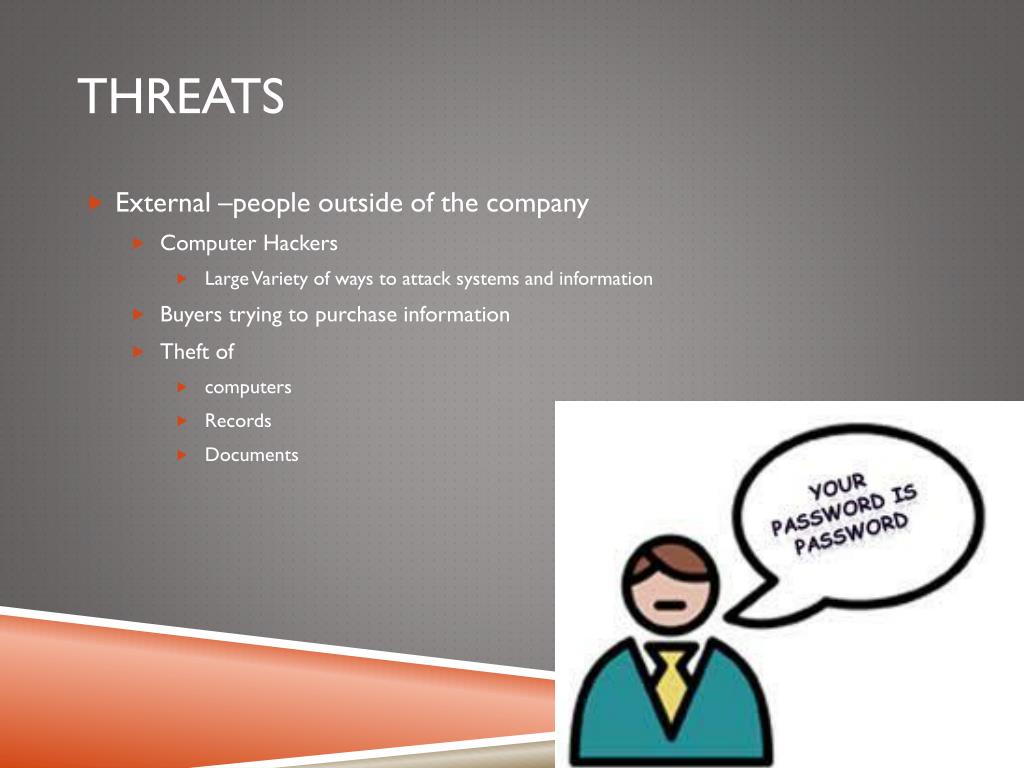 THREATS

External –people outside of the company

Computer Hackers

Large Variety of ways to attack systems and information

Buyers trying to purchase information

Theft of

computers

Records

Documents

YOUR PASSWORD IS PASSWORD